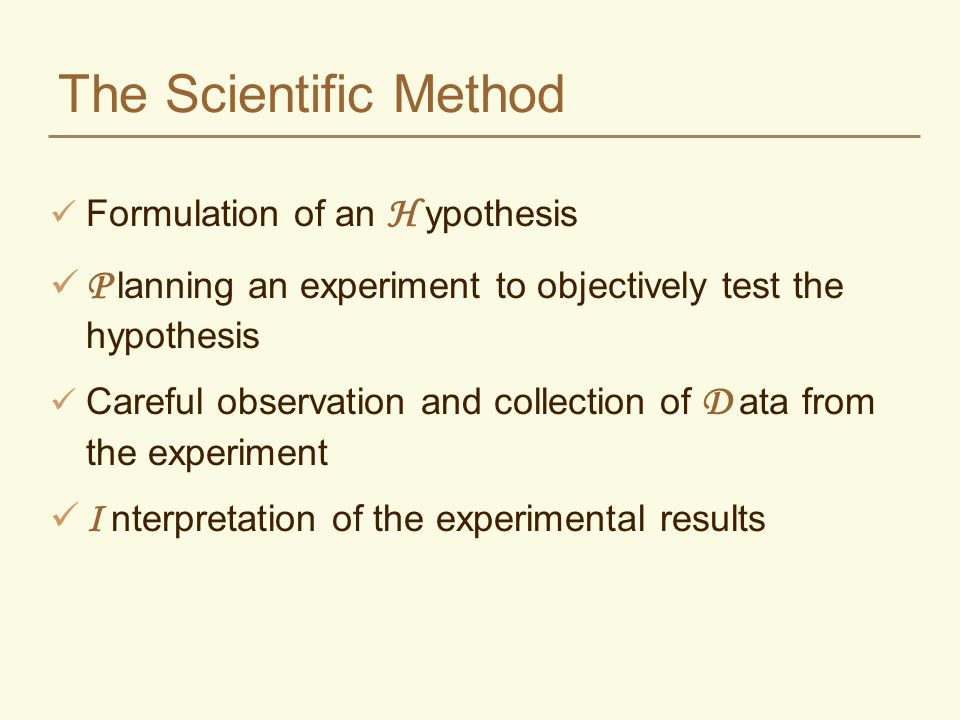 The Scientific Method

✓ Formulation of an Hypothesis

✓ Planning an experiment to objectively test the hypothesis

✓ Careful observation and collection of Data from the experiment

✓ Interpretation of the experimental results